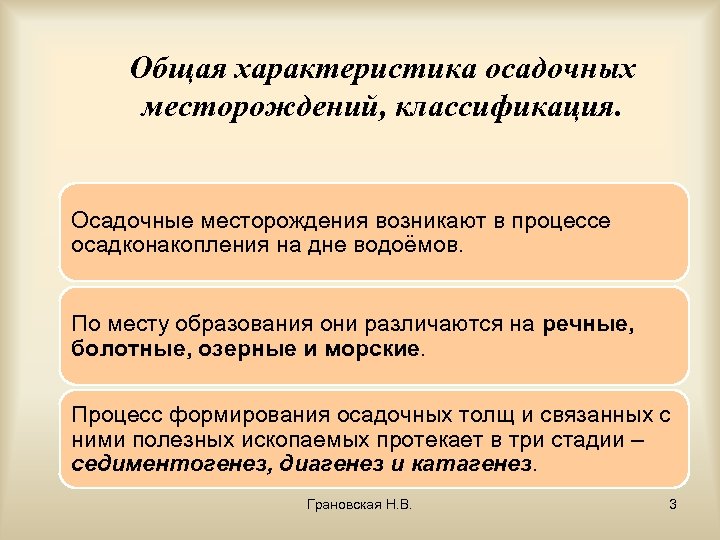 Общая характеристика осадочных месторождений, классификация.

Осадочные месторождения возникают в процессе осадконакопления на дне водоёмов.

По месту образования они различаются на речные, болотные, озерные и морские.

Процесс формирования осадочных толщ и связанных с ними полезных ископаемых протекает в три стадии – седиментогенез, диагенез и катагенез.

Грановская Н.В.

3